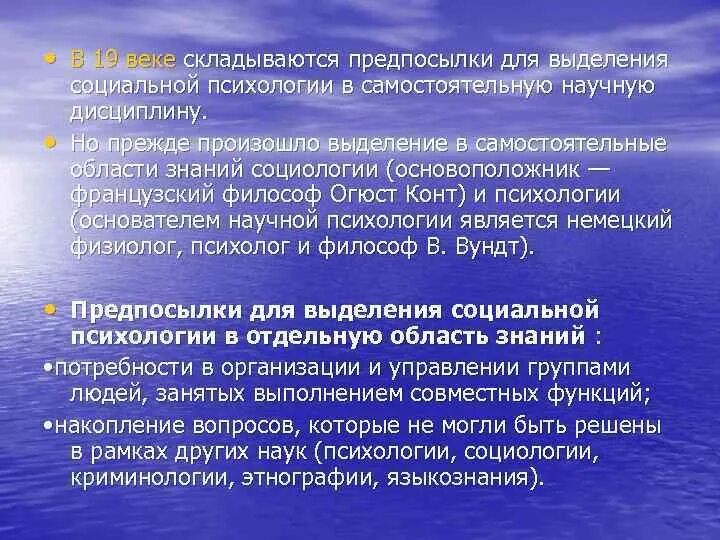 • В 19 веке складываются предпосылки для выделения социальной психологии в самостоятельную научную дисциплину.

• Но прежде произошло выделение в самостоятельные области знаний социологии (основоположник — французский философ Огюст Конт) и психологии (основателем научной психологии является немецкий физиолог, психолог и философ В. Вундт).

• Предпосылки для выделения социальной психологии в отдельную область знаний :

•потребности в организации и управлении группами людей, занятых выполнением совместных функций;

•накопление вопросов, которые не могли быть решены в рамках других наук (психологии, социологии, криминологии, этнографии, языкознания).